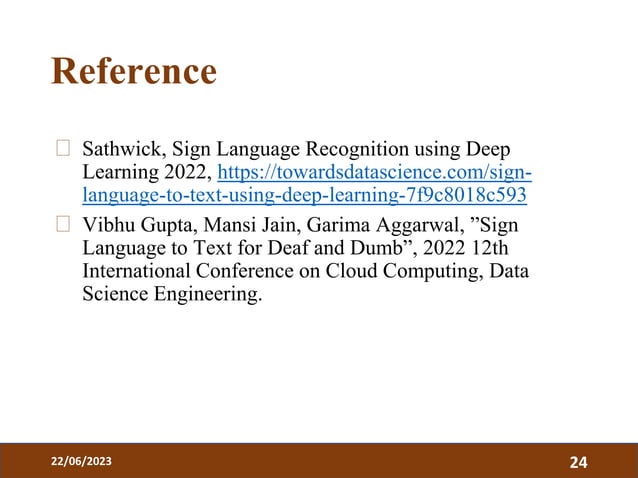 Reference

Sathwick, Sign Language Recognition using Deep Learning 2022, https://towardsdatascience.com/sign-language-to-text-using-deep-learning-7f9c8018c593

Vibhu Gupta, Mansi Jain, Garima Aggarwal, ”Sign Language to Text for Deaf and Dumb”, 2022 12th International Conference on Cloud Computing, Data Science Engineering.

22/06/2023

24